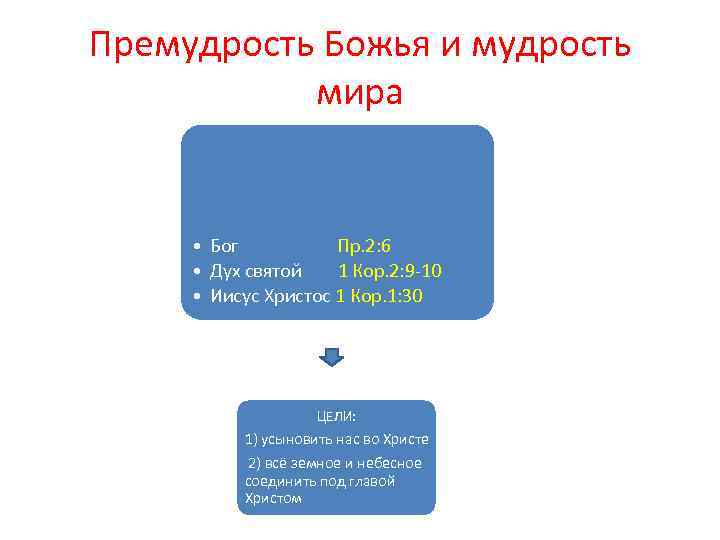 Премудрость Божья и мудрость мира

• Бог Пр.2:6
• Дух святой 1 Кор.2:9-10
• Иисус Христос 1 Кор.1:30

ЦЕЛИ:

1) усыновить нас во Христе

2) всё земное и небесное соединить под главой Христом